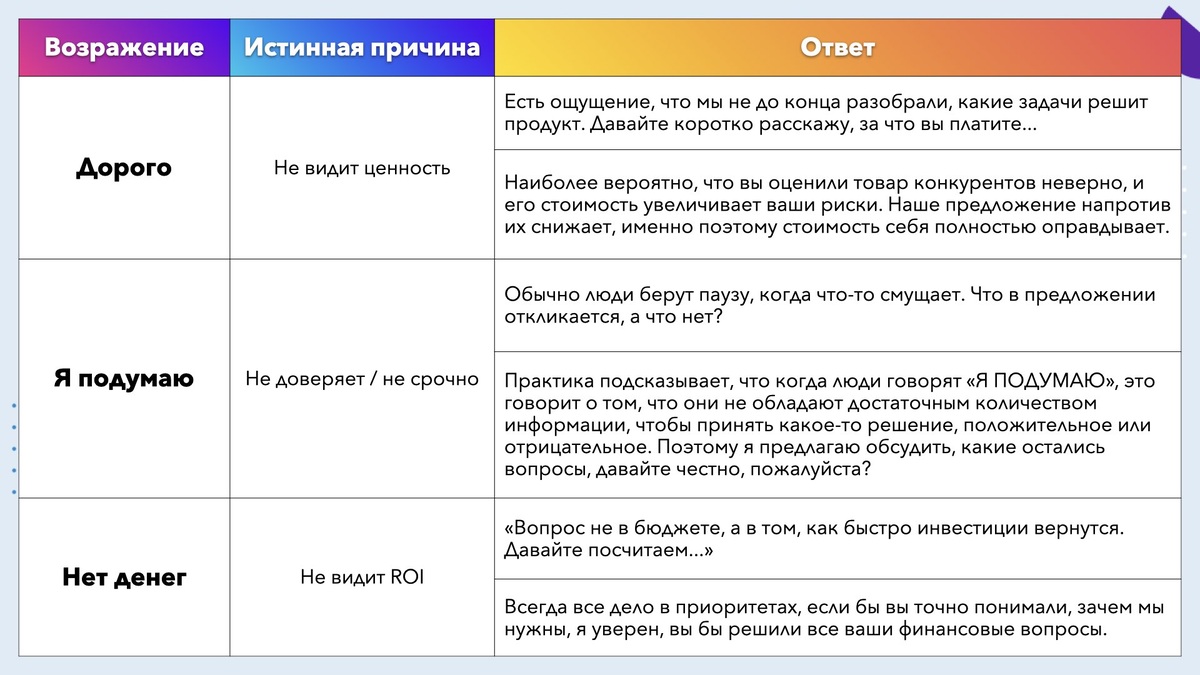 | Возражение | Истинная причина | Ответ |
|---|---|---|
| Дорого | Не видит ценность | Есть ощущение, что мы не до конца разобрали, какие задачи решит продукт. Давайте коротко расскажу, за что вы платите... |
| | | Наиболее вероятно, что вы оценили товар конкурентов неверно, и его стоимость увеличивает ваши риски. Наше предложение напротив их снижает, именно поэтому стоимость себя полностью оправдывает. |
| Я подумаю | Не доверяет / не срочно | Обычно люди берут паузу, когда что-то смущает. Что в предложении откликается, а что нет? |
| | | Практика подсказывает, что когда люди говорят «Я ПОДУМАЮ», это говорит о том, что они не обладают достаточным количеством информации, чтобы принять какое-то решение, положительное или отрицательное. Поэтому я предлагаю обсудить, какие остались вопросы, давайте честно, пожалуйста? |
| Нет денег | Не видит ROI | «Вопрос не в бюджете, а в том, как быстро инвестиции вернутся. Давайте посчитаем...» |
| | | Всегда все дело в приоритетах, если бы вы точно понимали, зачем мы нужны, я уверен, вы бы решили все ваши финансовые вопросы. |